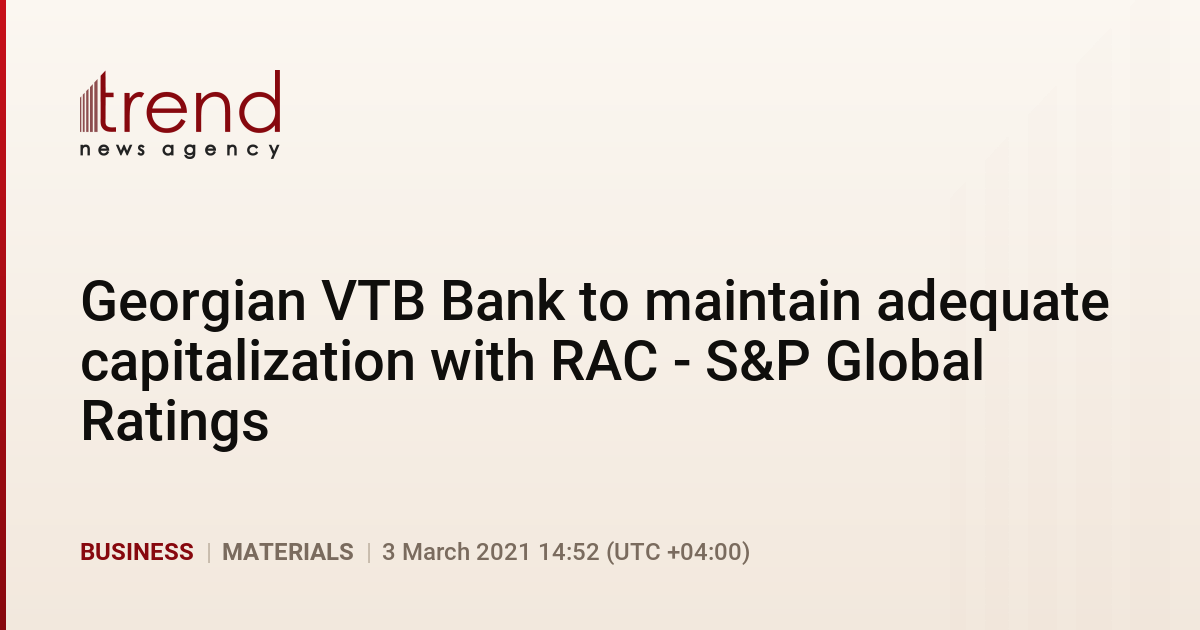 trend
news agency

Georgian VTB Bank to maintain adequate capitalization with RAC - S&P Global Ratings

BUSINESS | MATERIALS | 3 March 2021 14:52 (UTC +04:00)